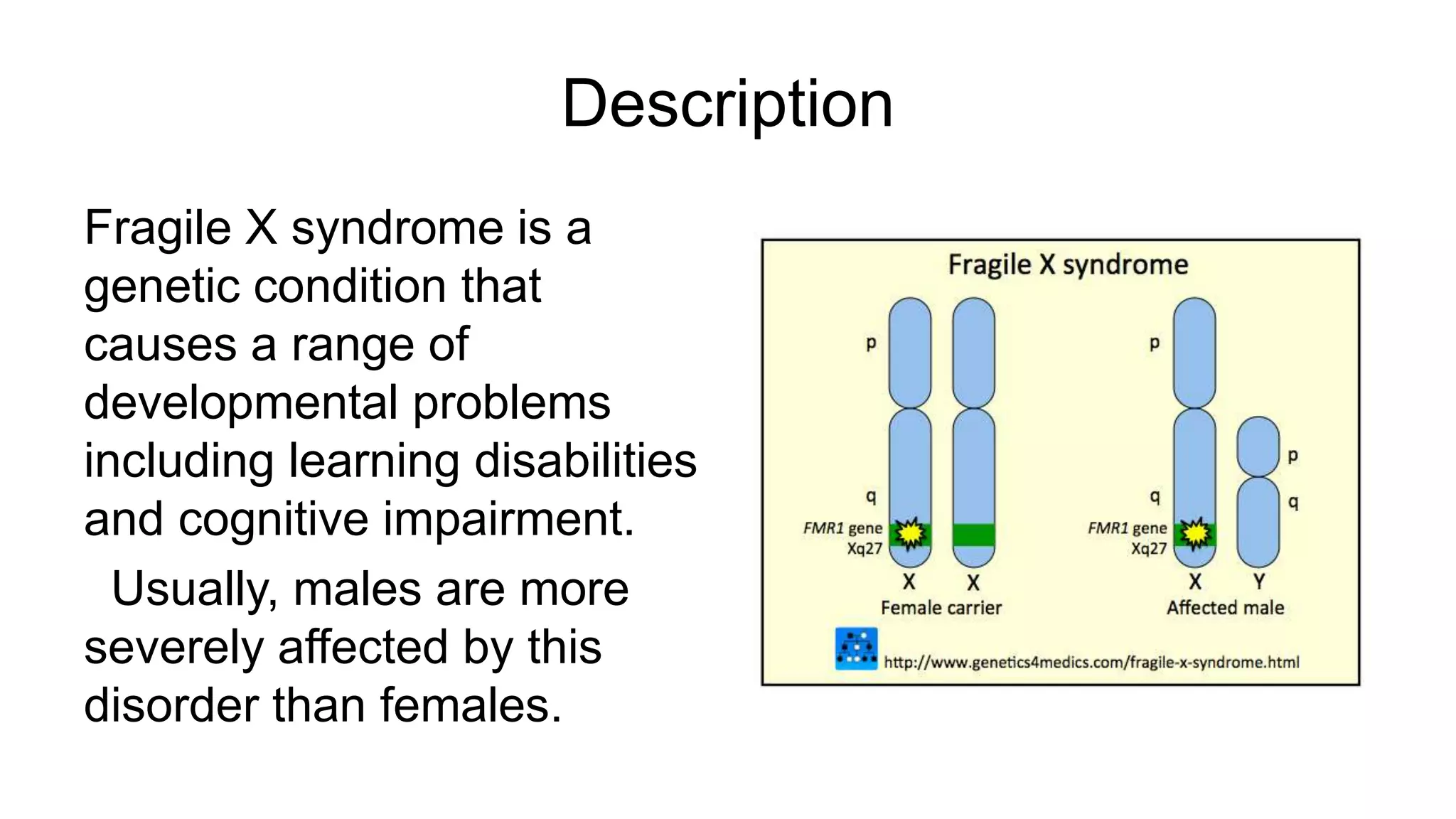 Description

Fragile X syndrome is a genetic condition that causes a range of developmental problems including learning disabilities and cognitive impairment.

Usually, males are more severely affected by this disorder than females.

Fragile X syndrome

p

q

FMR1 gene Xq27

X X

Female carrier

p

q

FMR1 gene Xq27

p

q

X Y

Affected male

http://www.genetics4medics.com/fragile-x-syndrome.html